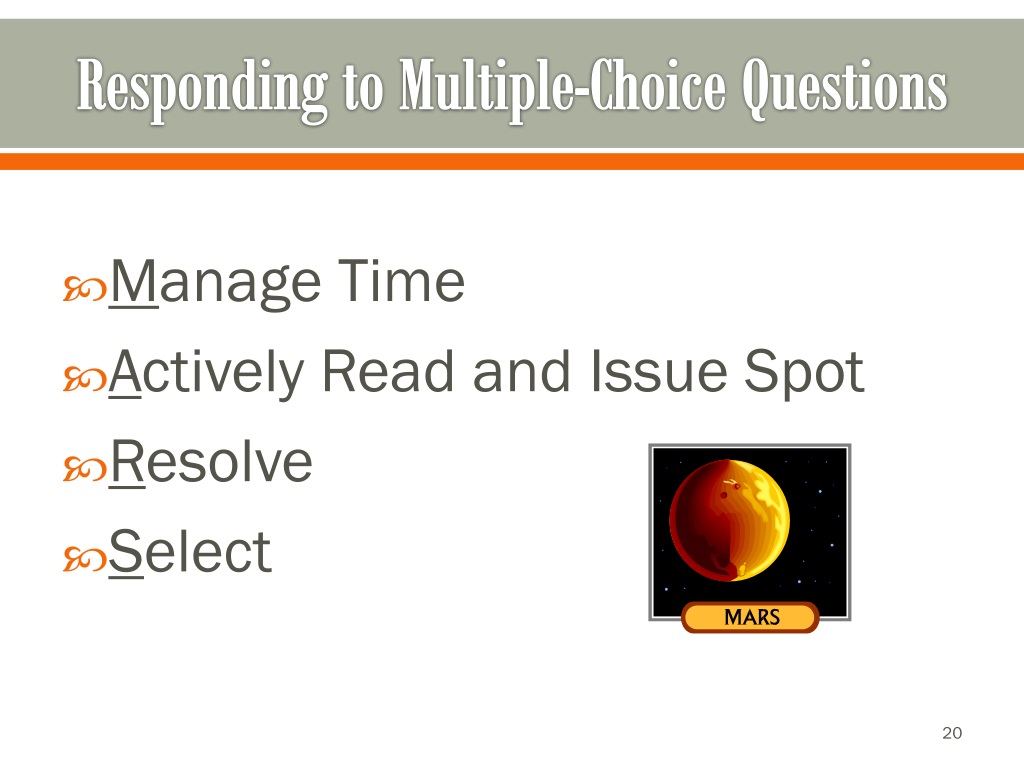 Responding to Multiple-Choice Questions

Manage Time

Actively Read and Issue Spot

Resolve

Select

MARS

20